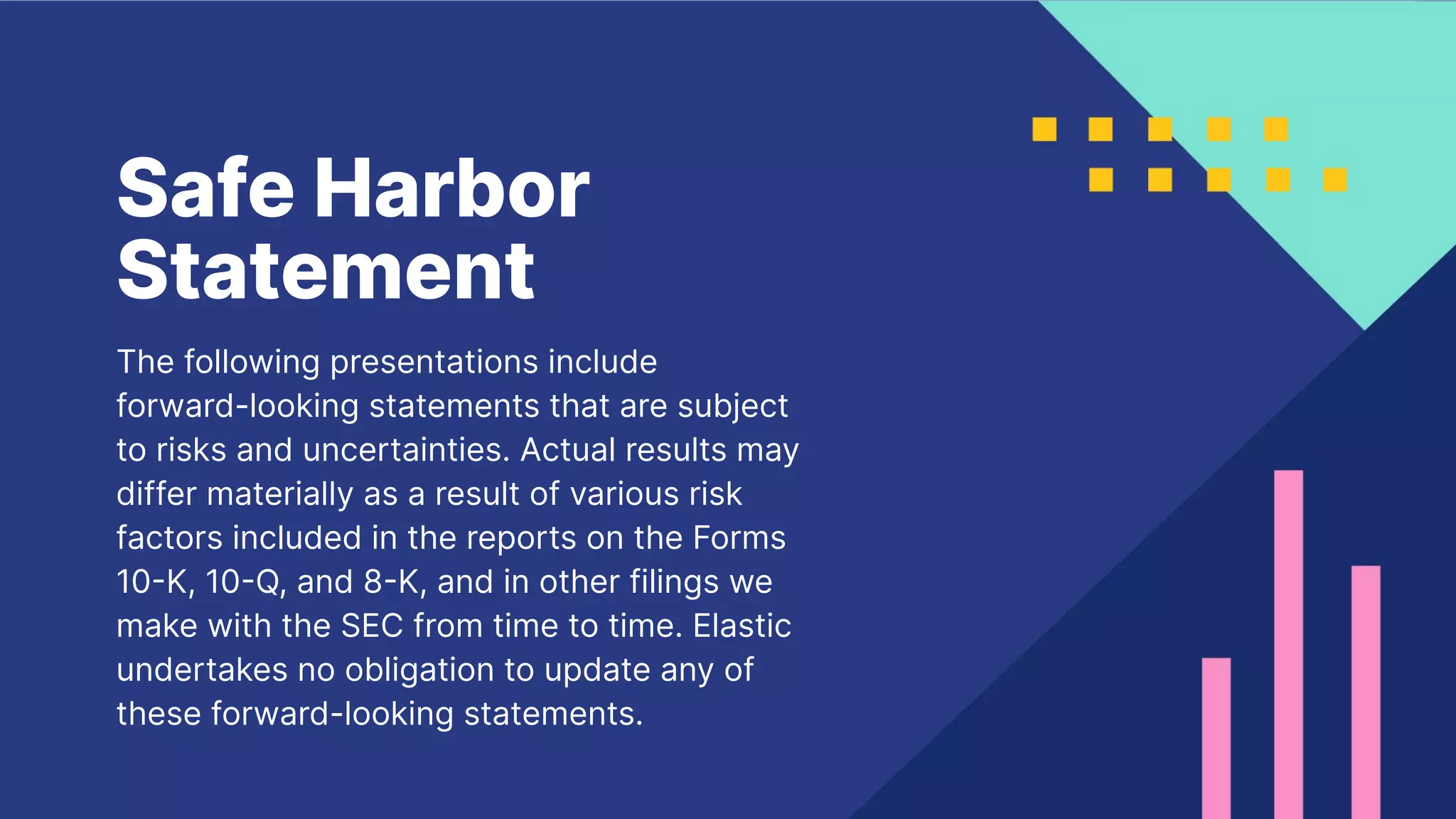 Safe Harbor Statement

The following presentations include forward-looking statements that are subject to risks and uncertainties. Actual results may differ materially as a result of various risk factors included in the reports on the Forms 10-K, 10-Q, and 8-K, and in other filings we make with the SEC from time to time. Elastic undertakes no obligation to update any of these forward-looking statements.